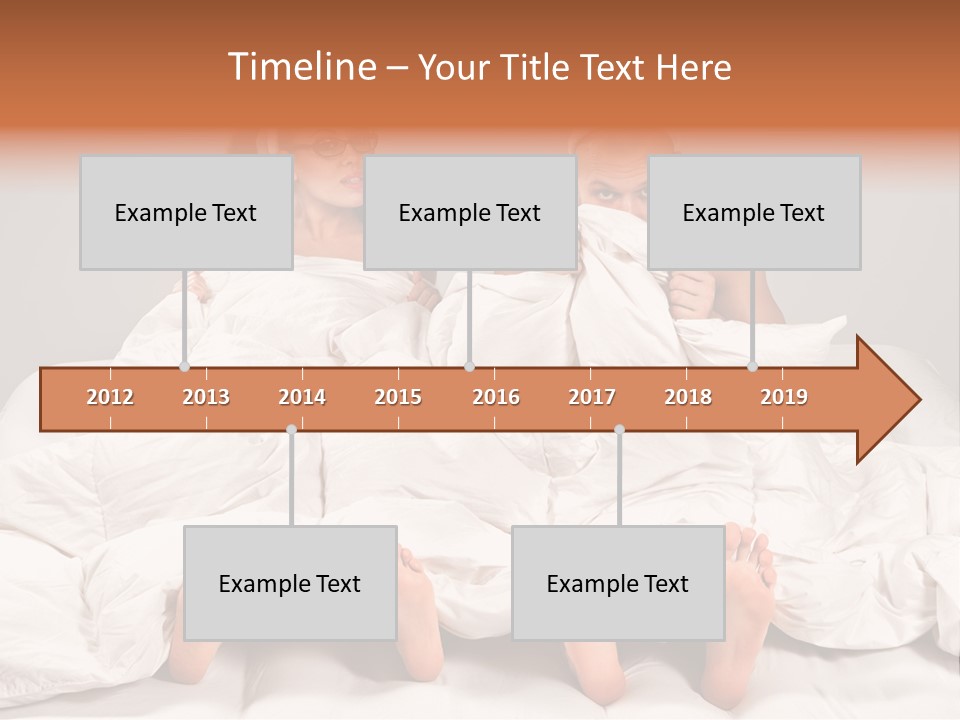 Timeline – Your Title Text Here

Example Text

Example Text

Example Text

2012 2013 2014 2015 2016 2017 2018 2019

Example Text

Example Text